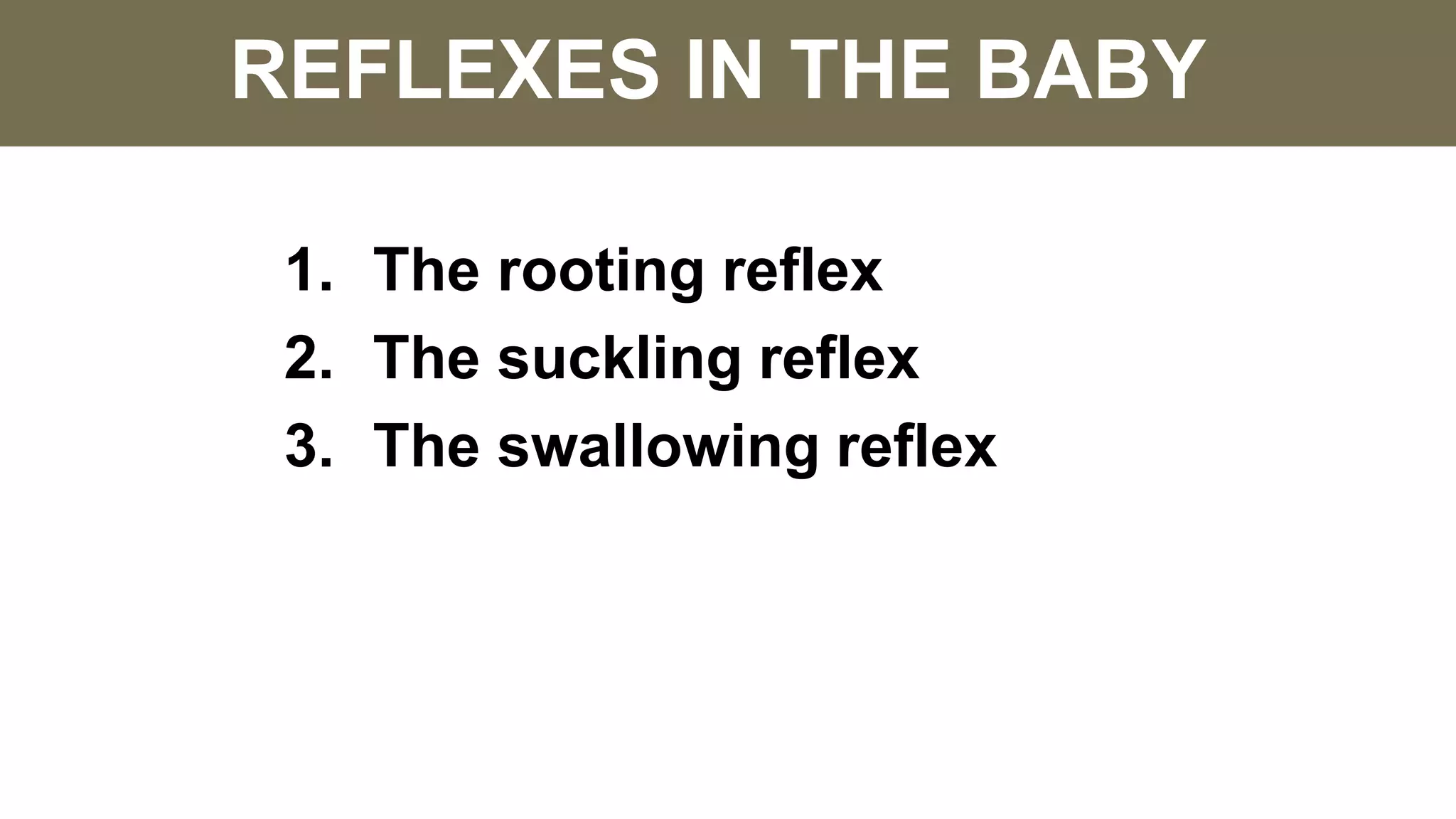 REFLEXES IN THE BABY

1. The rooting reflex
2. The suckling reflex
3. The swallowing reflex